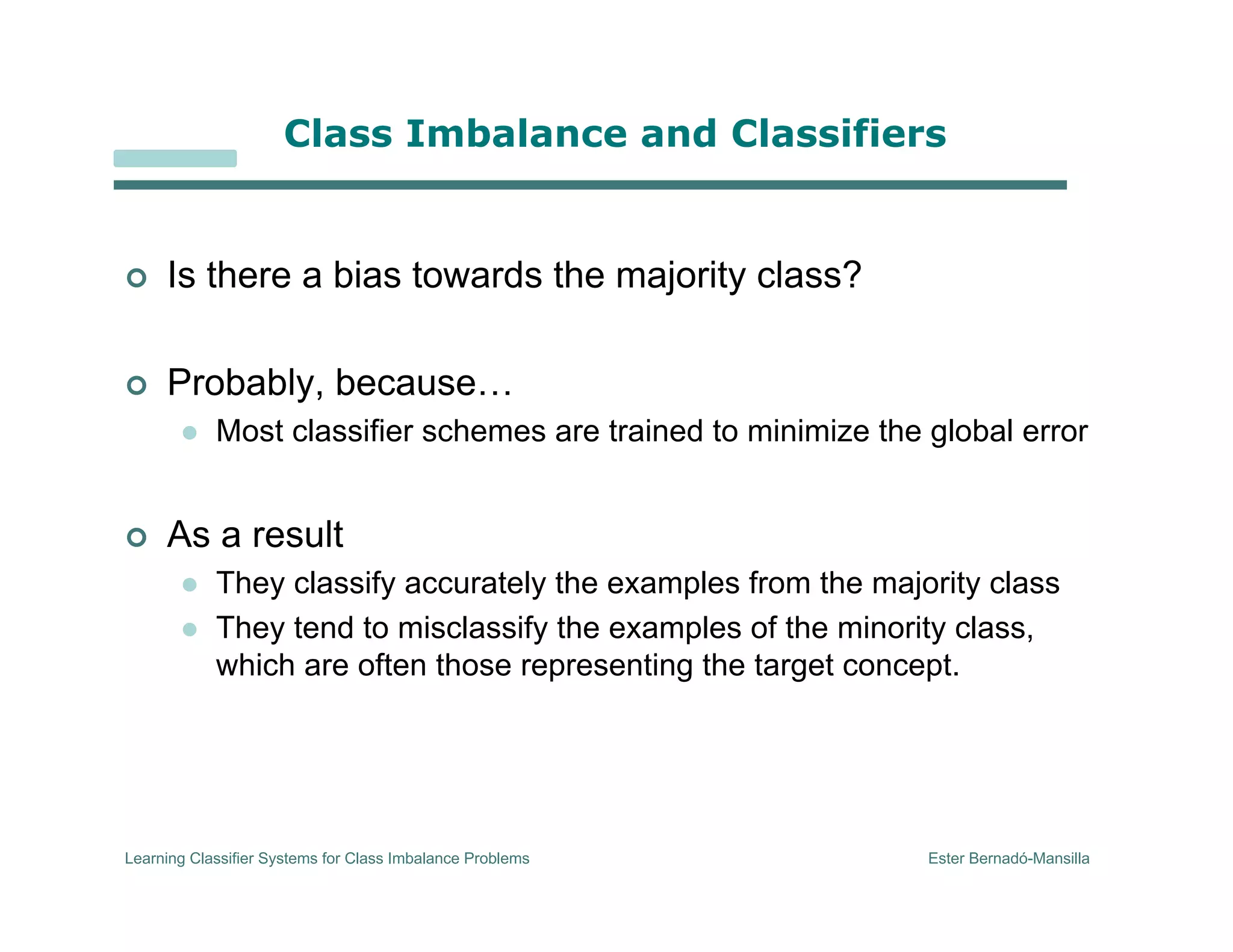 Class Imbalance and Classifiers

Is there a bias towards the majority class?

Probably, because…

Most classifier schemes are trained to minimize the global error

As a result

They classify accurately the examples from the majority class

They tend to misclassify the examples of the minority class, which are often those representing the target concept.

Learning Classifier Systems for Class Imbalance Problems

Ester Bernadó-Mansilla